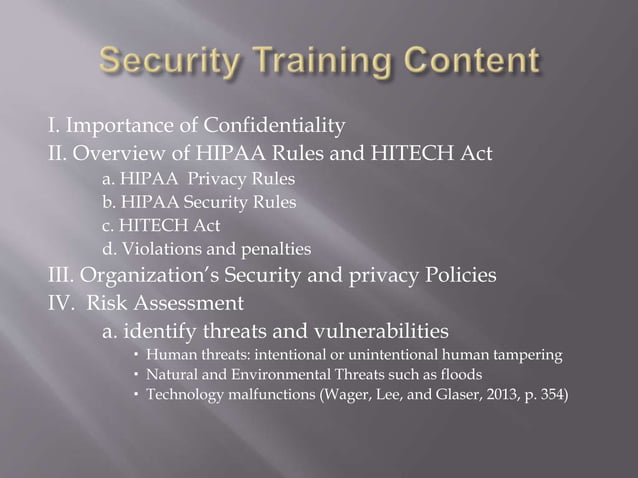 Security Training Content

I. Importance of Confidentiality
II. Overview of HIPAA Rules and HITECH Act
a. HIPAA Privacy Rules
b. HIPAA Security Rules
c. HITECH Act
d. Violations and penalties
III. Organization's Security and privacy Policies
IV. Risk Assessment
a. identify threats and vulnerabilities
• Human threats: intentional or unintentional human tampering
• Natural and Environmental Threats such as floods
• Technology malfunctions (Wager, Lee, and Glaser, 2013, p. 354)